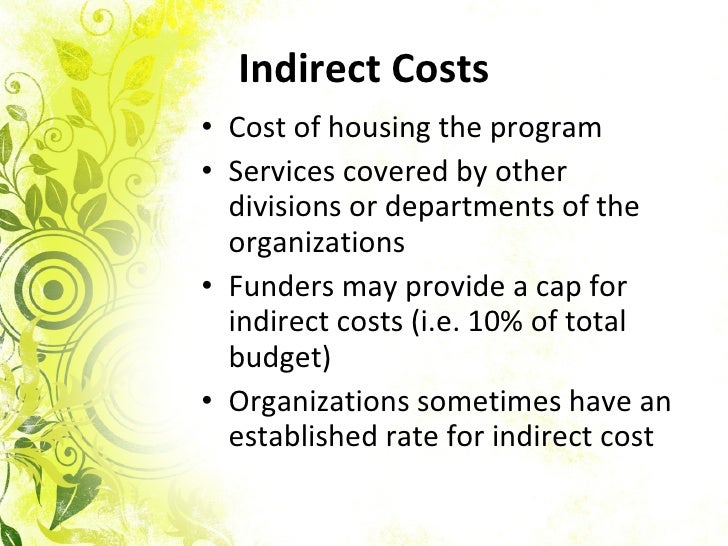 Indirect Costs

• Cost of housing the program
• Services covered by other divisions or departments of the organizations
• Funders may provide a cap for indirect costs (i.e. 10% of total budget)
• Organizations sometimes have an established rate for indirect cost